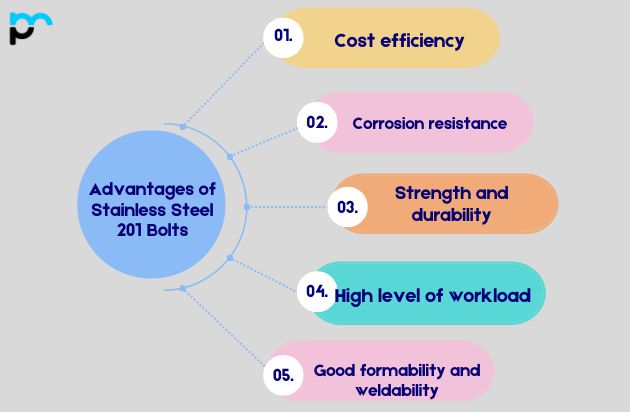 Advantages of Stainless Steel 201 Bolts

01. Cost efficiency

02. Corrosion resistance

03. Strength and durability

04. High level of workload

05. Good formability and weldability